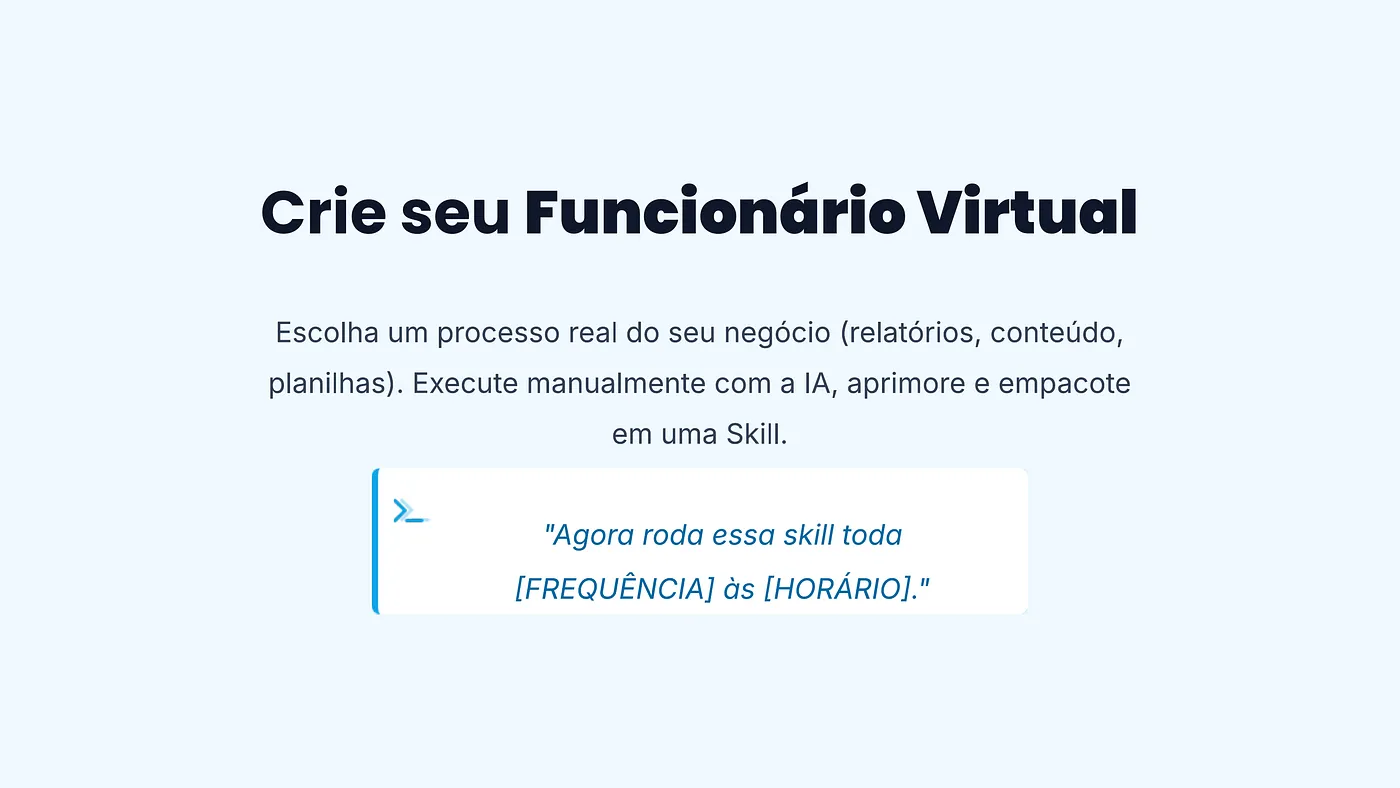 Crie seu Funcionário Virtual

Escolha um processo real do seu negócio (relatórios, conteúdo, planilhas). Execute manualmente com a IA, aprimore e empacote em uma Skill.

"Agora roda essa skill toda [FREQUÊNCIA] às [HORÁRIO]."